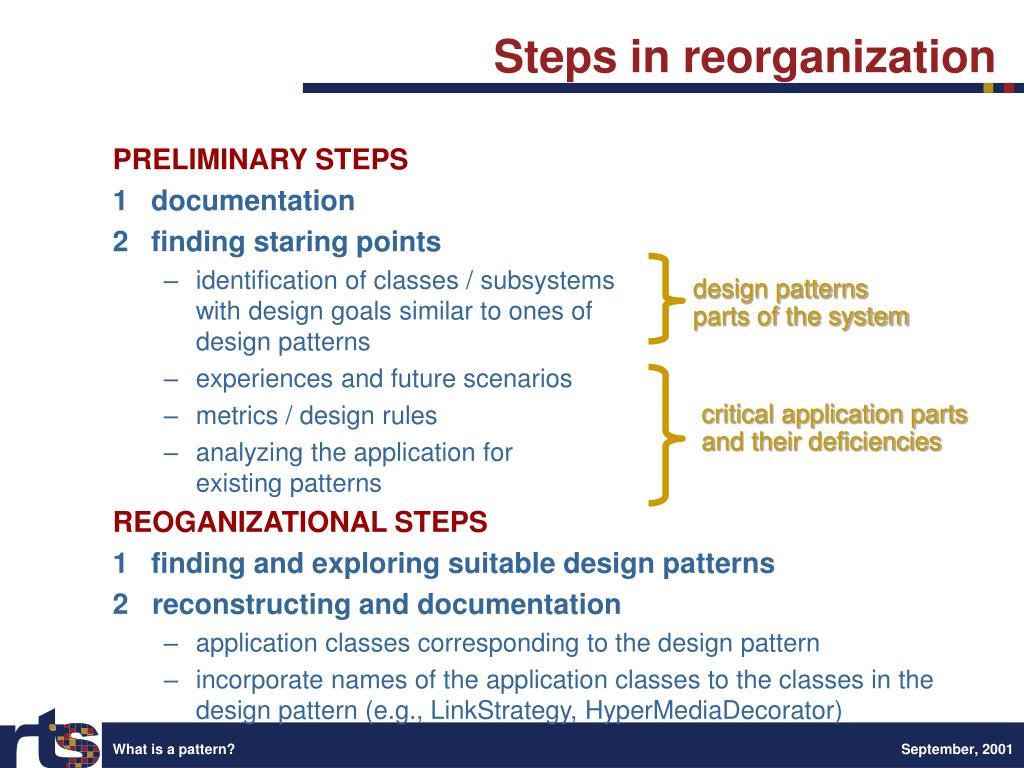 Steps in reorganization

PRELIMINARY STEPS

1 documentation

2 finding staring points

– identification of classes / subsystems with design goals similar to ones of design patterns

– experiences and future scenarios

– metrics / design rules

– analyzing the application for existing patterns

design patterns
parts of the system

critical application parts
and their deficiencies

REOGANIZATIONAL STEPS

1 finding and exploring suitable design patterns

2 reconstructing and documentation

– application classes corresponding to the design pattern

– incorporate names of the application classes to the classes in the design pattern (e.g., LinkStrategy, HyperMediaDecorator)

rts

What is a pattern?

September, 2001